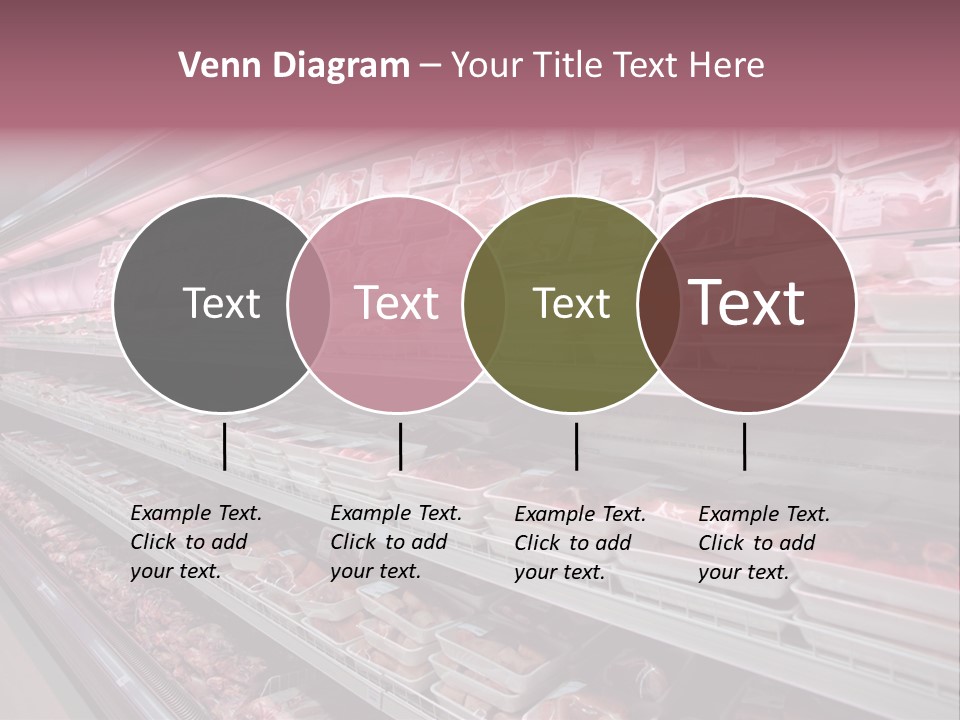 Venn Diagram – Your Title Text Here

Text

Text

Text

Text

Example Text. Click to add your text.

Example Text. Click to add your text.

Example Text. Click to add your text.

Example Text. Click to add your text.